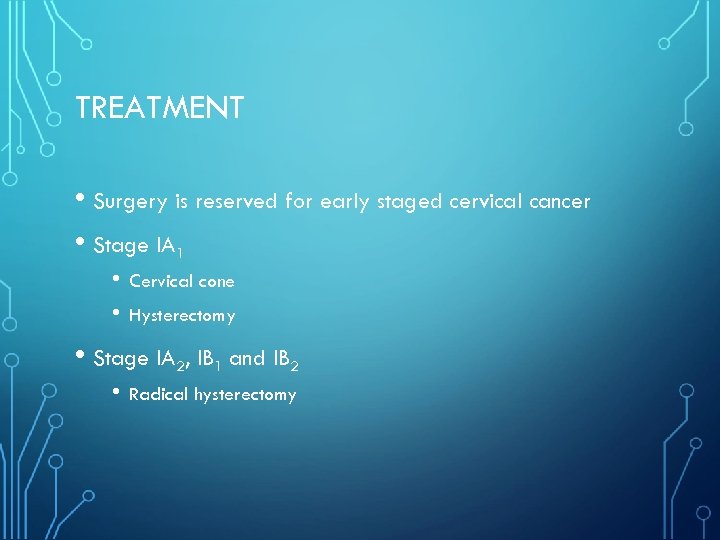 TREATMENT

• Surgery is reserved for early staged cervical cancer

• Stage $IA_1$

• Cervical cone

• Hysterectomy

• Stage $IA_2$, $IB_1$ and $IB_2$

• Radical hysterectomy